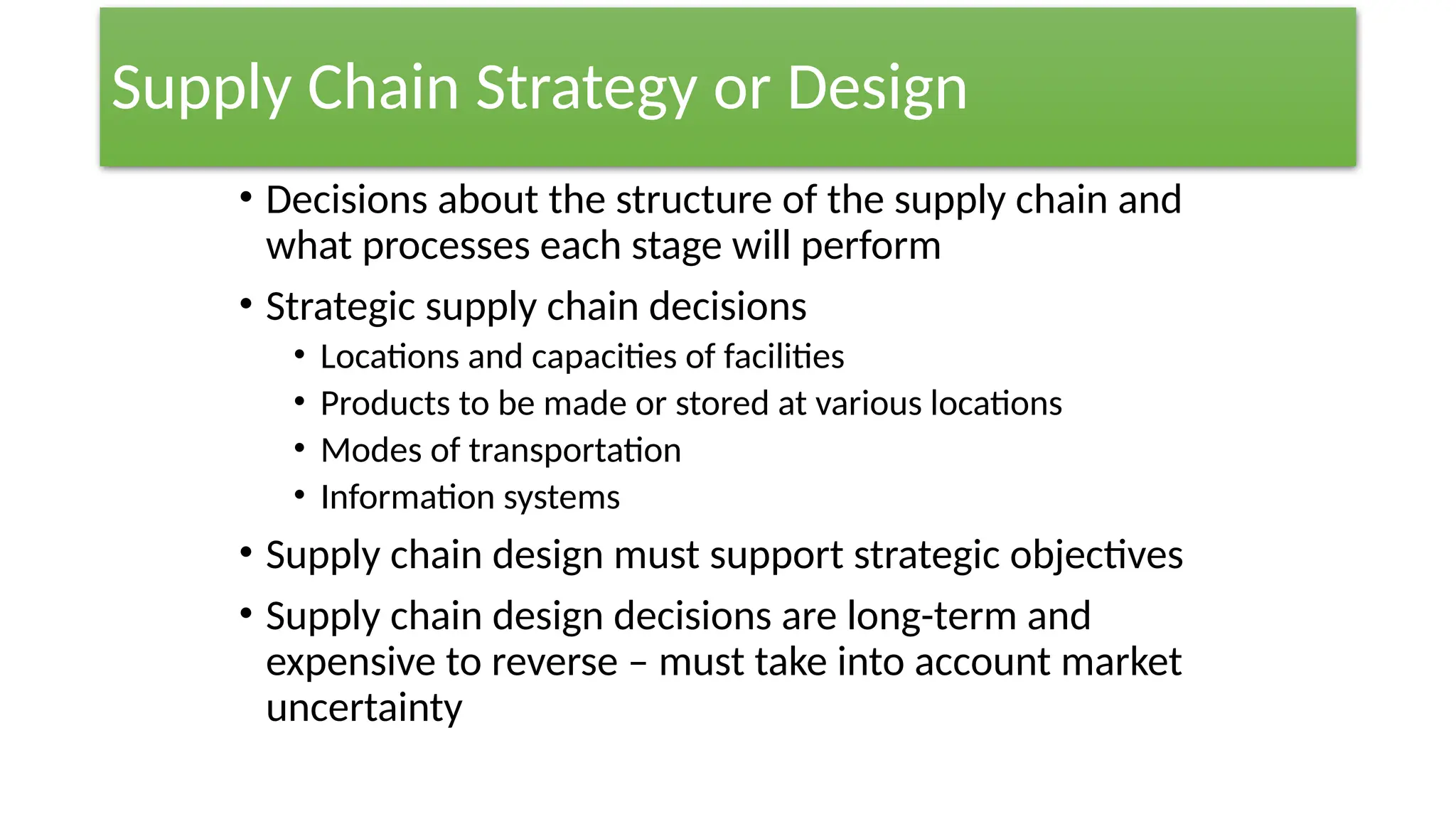 Supply Chain Strategy or Design

• Decisions about the structure of the supply chain and what processes each stage will perform

• Strategic supply chain decisions
  • Locations and capacities of facilities
  • Products to be made or stored at various locations
  • Modes of transportation
  • Information systems

• Supply chain design must support strategic objectives

• Supply chain design decisions are long-term and expensive to reverse – must take into account market uncertainty